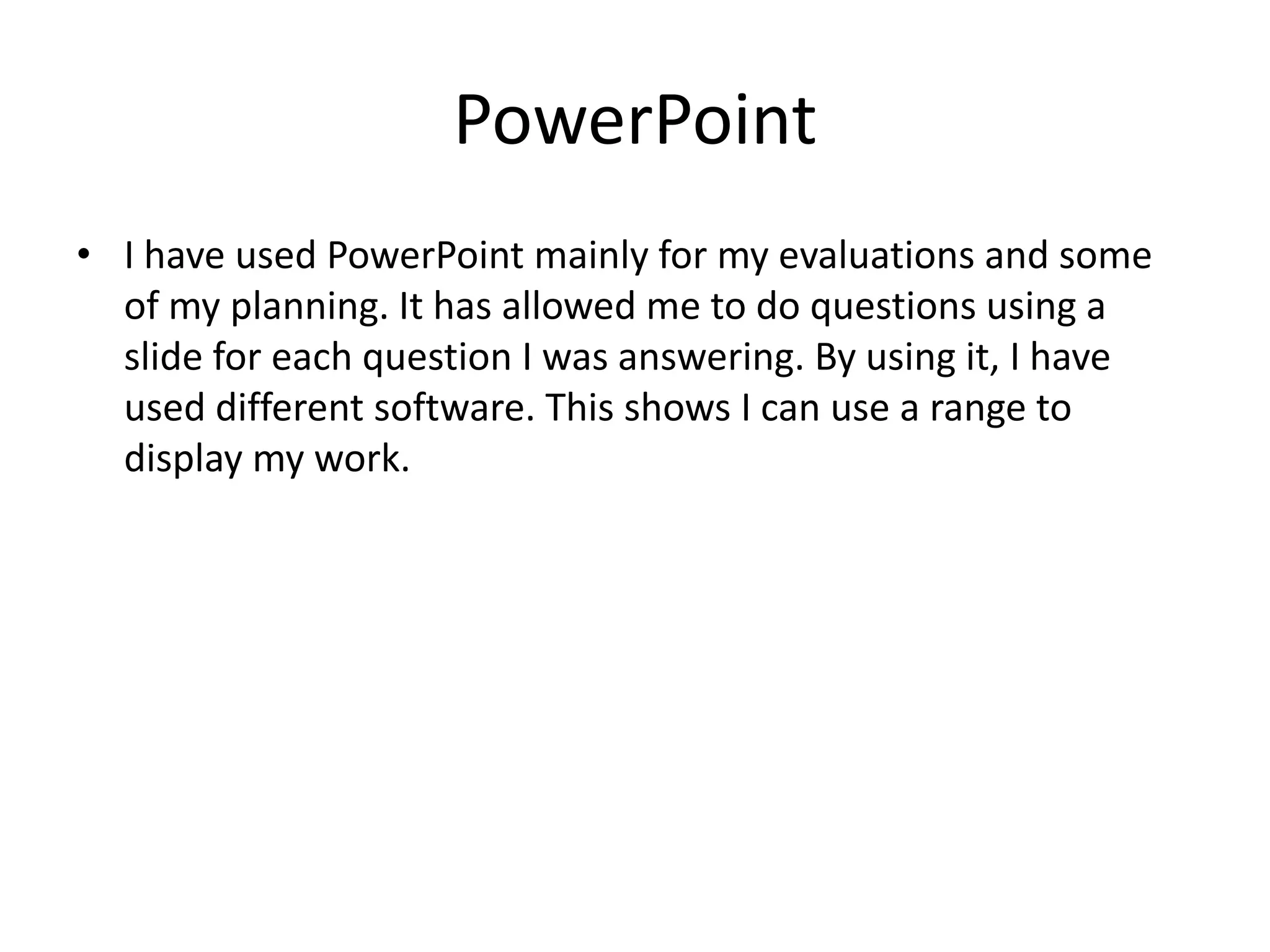 PowerPoint

• I have used PowerPoint mainly for my evaluations and some of my planning. It has allowed me to do questions using a slide for each question I was answering. By using it, I have used different software. This shows I can use a range to display my work.